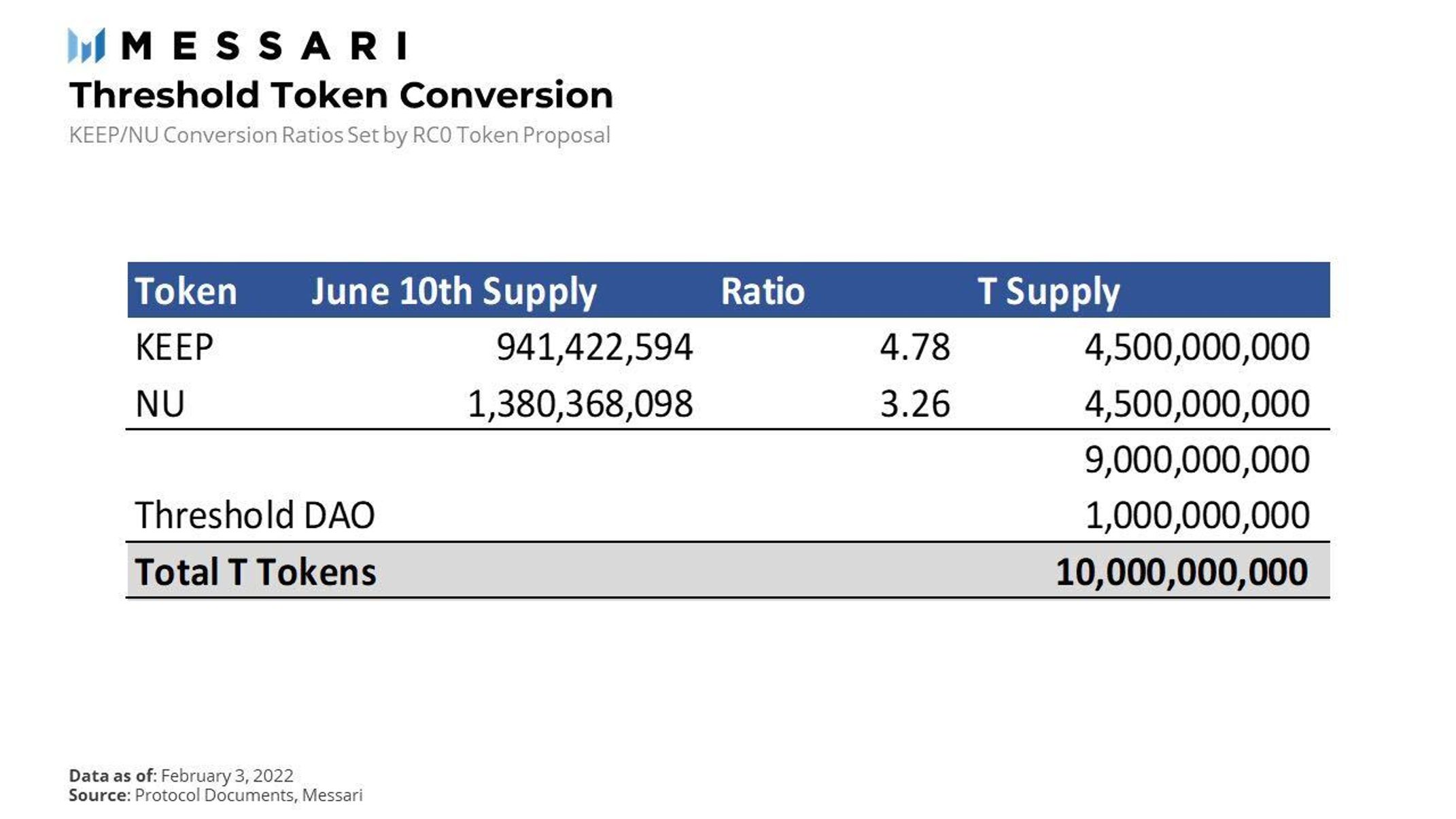 MESSARI

Threshold Token Conversion

KEEP/NU Conversion Ratios Set by RC0 Token Proposal

| Token | June 10th Supply | Ratio | T Supply |
|---|---|---|---|
| KEEP | 941,422,594 | 4.78 | 4,500,000,000 |
| NU | 1,380,368,098 | 3.26 | 4,500,000,000 |
| | | | 9,000,000,000 |
| Threshold DAO | | | 1,000,000,000 |
| Total T Tokens | | | 10,000,000,000 |

Data as of: February 3, 2022
Source: Protocol Documents, Messari